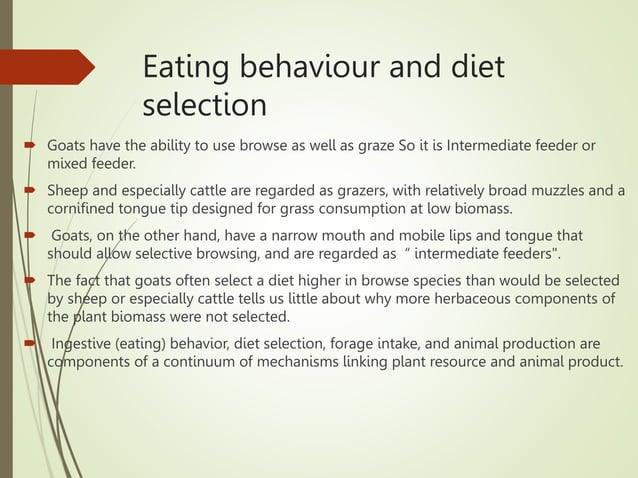 Eating behaviour and diet selection

Goats have the ability to use browse as well as graze So it is Intermediate feeder or mixed feeder.

Sheep and especially cattle are regarded as grazers, with relatively broad muzzles and a cornifined tongue tip designed for grass consumption at low biomass.

Goats, on the other hand, have a narrow mouth and mobile lips and tongue that should allow selective browsing, and are regarded as " intermediate feeders".

The fact that goats often select a diet higher in browse species than would be selected by sheep or especially cattle tells us little about why more herbaceous components of the plant biomass were not selected.

Ingestive (eating) behavior, diet selection, forage intake, and animal production are components of a continuum of mechanisms linking plant resource and animal product.